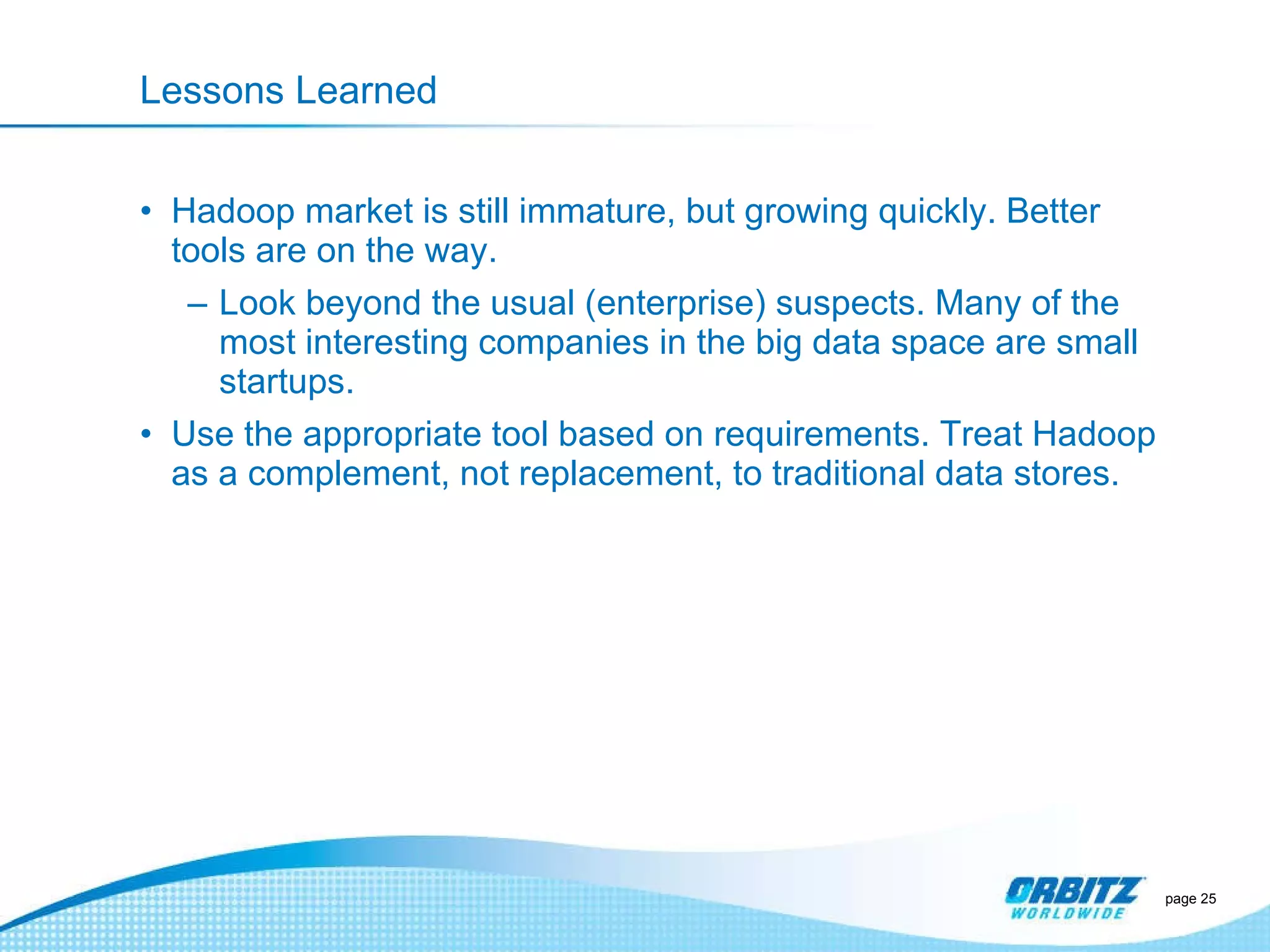 Lessons Learned

• Hadoop market is still immature, but growing quickly. Better tools are on the way.

– Look beyond the usual (enterprise) suspects. Many of the most interesting companies in the big data space are small startups.

• Use the appropriate tool based on requirements. Treat Hadoop as a complement, not replacement, to traditional data stores.

ORBITZ WORLDWIDE

page 25